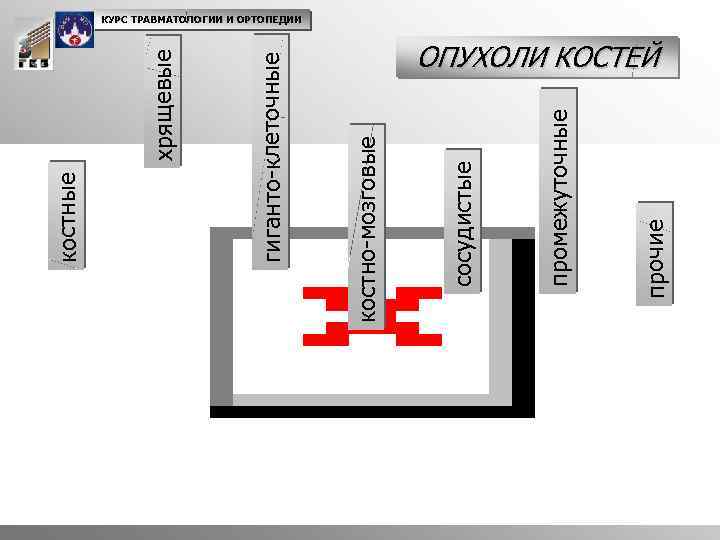 КУРС ТРАВМАТОЛОГИИ И ОРТОПЕДИИ

ОПУХОЛИ КОСТЕЙ

костные

хрящевые

гиганто-клеточные

костно-мозговые

сосудистые

промежуточные

прочие